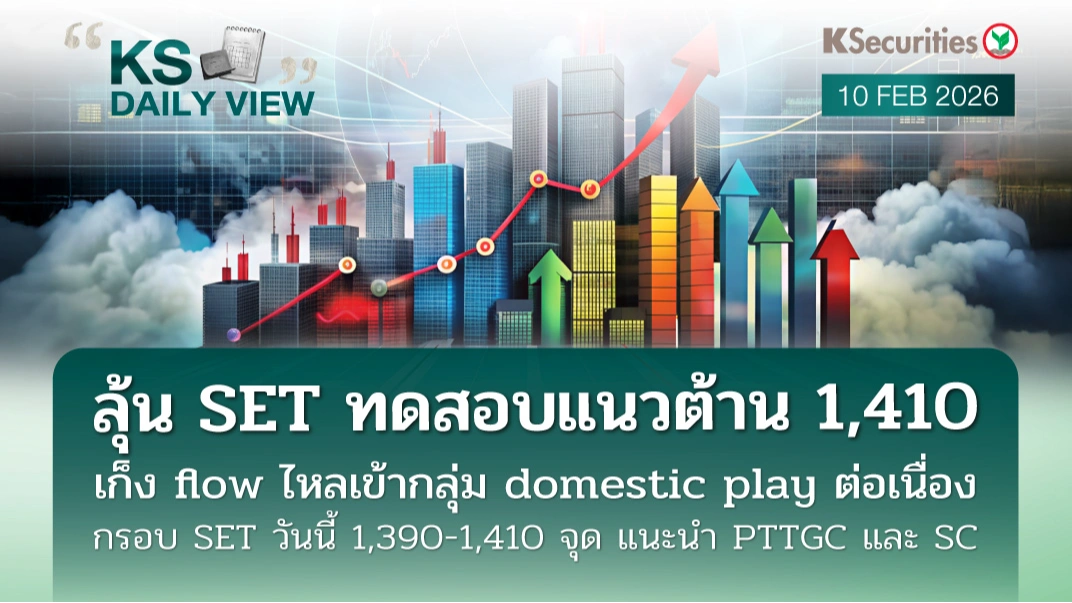 KS DAILY VIEW

KSecurities

10 FEB 2026

ลุ้น SET ทดสอบแนวต้าน 1,410

เก็ง flow ไหลเข้ากลุ่ม domestic play ต่อเนื่อง

กรอบ SET วันนี้ 1,390-1,410 จุด แนะนำ PTTGC และ SC